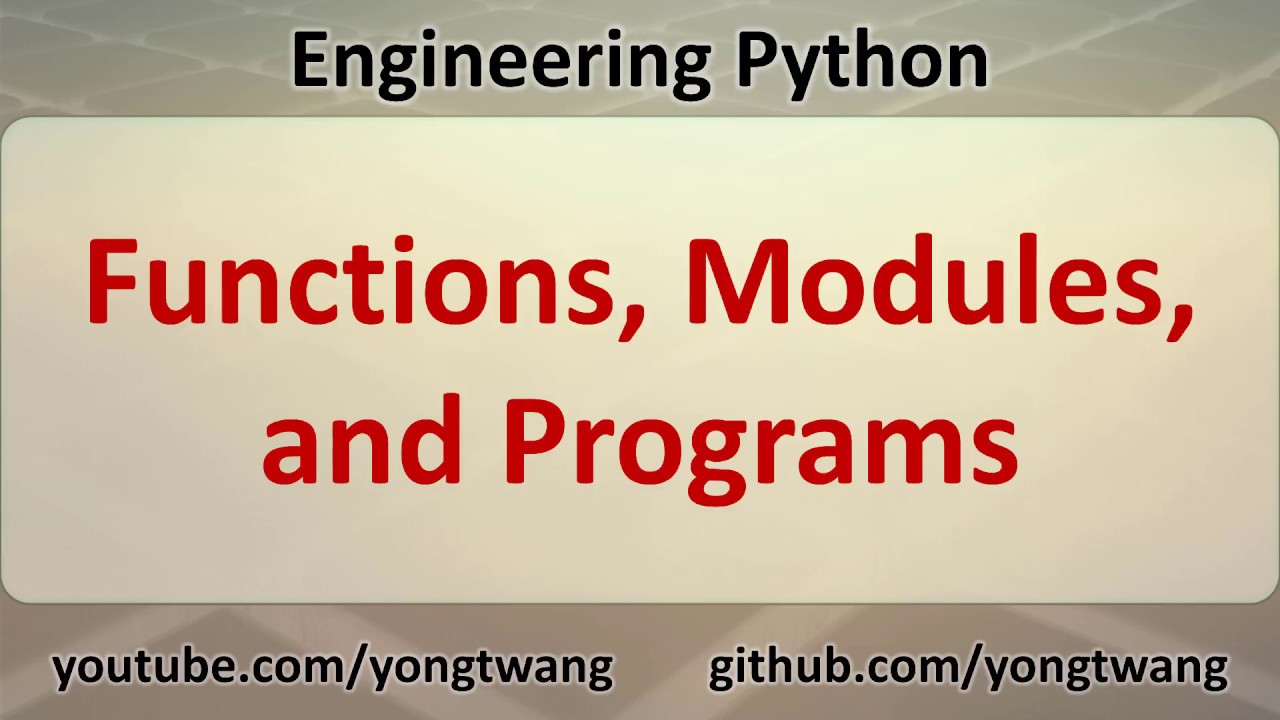 Engineering Python

Functions, Modules, and Programs

youtube.com/yongtwang github.com/yongtwang